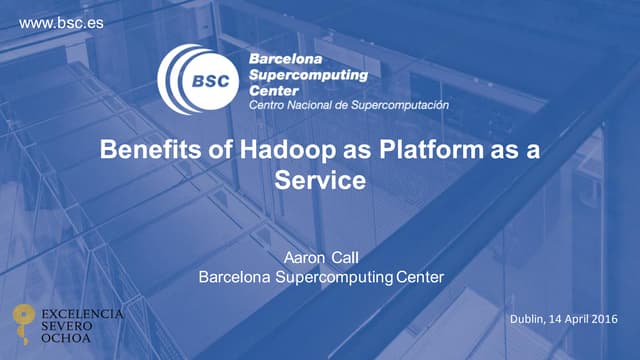 www.bsc.es

BSC

Barcelona Supercomputing Center
Centro Nacional de Supercomputación

Benefits of Hadoop as Platform as a Service

Aaron Call
Barcelona Supercomputing Center

EXCELENCIA SEVERO OCHOA

Dublin, 14 April 2016